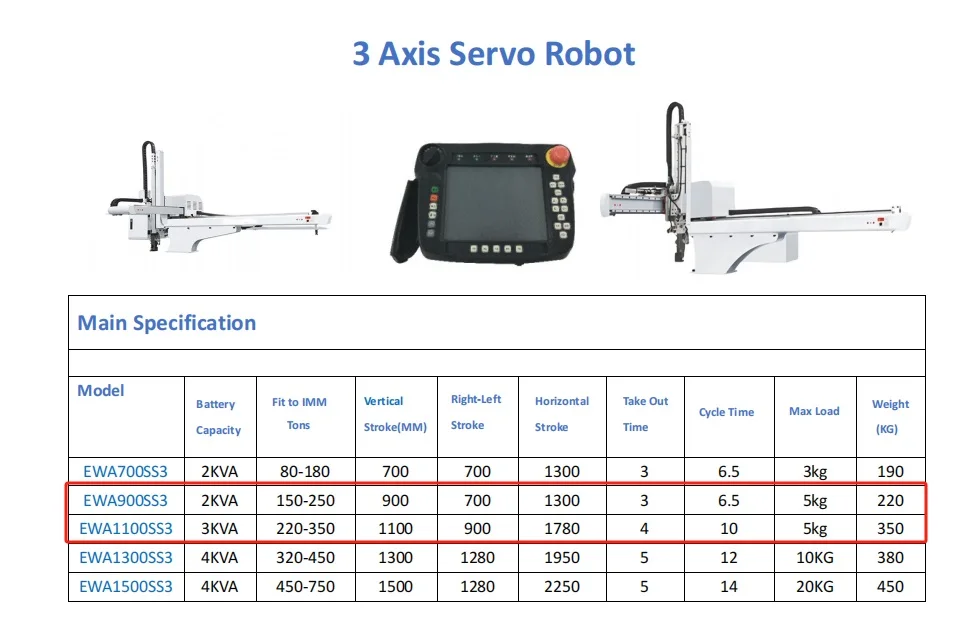 3 Axis Servo Robot

Main Specification

| Model | Battery Capacity | Fit to IMM Tons | Vertical Stroke(MM) | Right-Left Stroke | Horizontal Stroke | Take Out Time | Cycle Time | Max Load | Weight (KG) |
|---|---|---|---|---|---|---|---|---|---|
| EWA700SS3 | 2KVA | 80-180 | 700 | 700 | 1300 | 3 | 6.5 | 3kg | 190 |
| EWA900SS3 | 2KVA | 150-250 | 900 | 700 | 1300 | 3 | 6.5 | 5kg | 220 |
| EWA1100SS3 | 3KVA | 220-350 | 1100 | 900 | 1780 | 4 | 10 | 5kg | 350 |
| EWA1300SS3 | 4KVA | 320-450 | 1300 | 1280 | 1950 | 5 | 12 | 10KG | 380 |
| EWA1500SS3 | 4KVA | 450-750 | 1500 | 1280 | 2250 | 5 | 14 | 20KG | 450 |